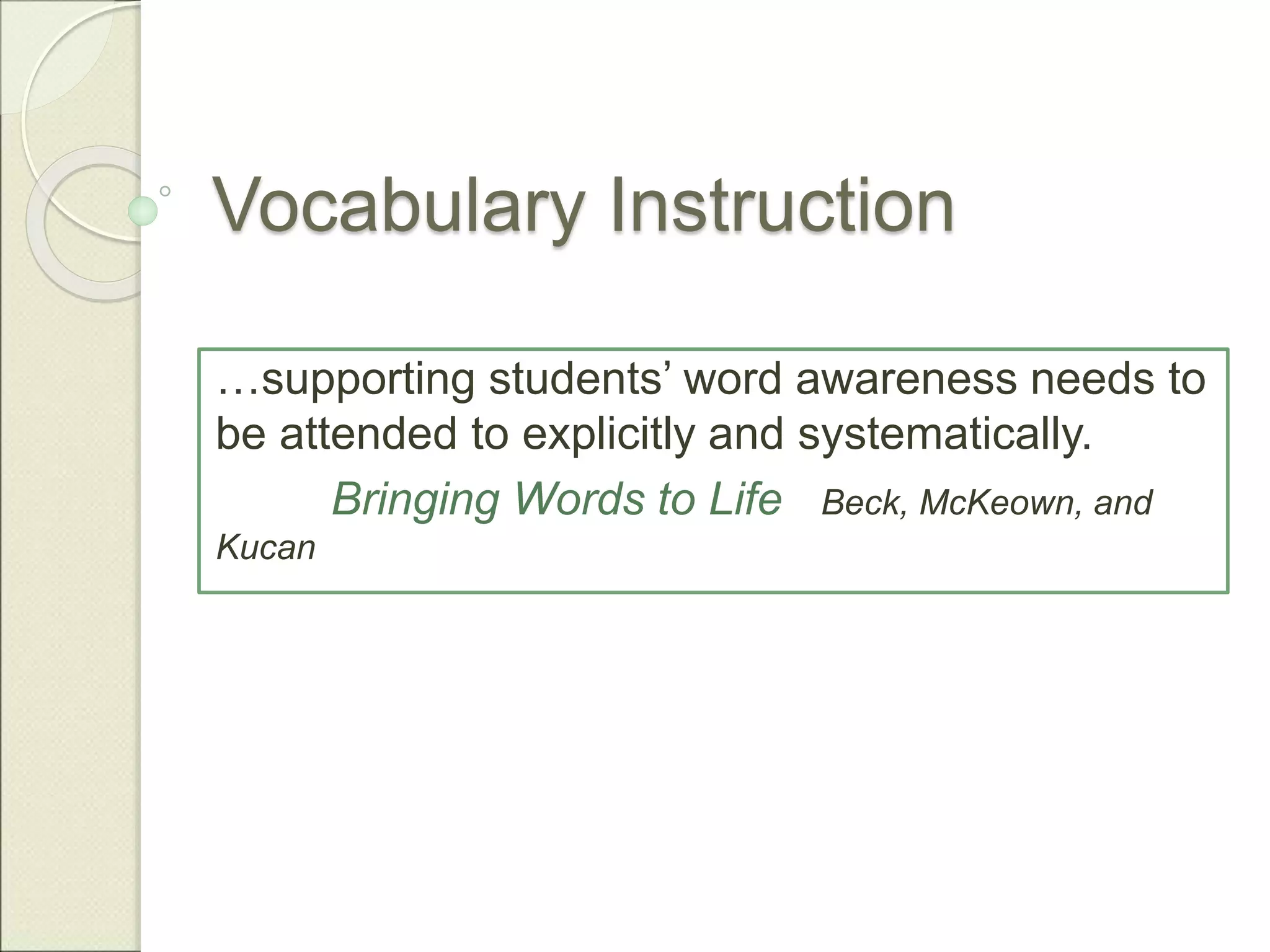 Vocabulary Instruction

…supporting students’ word awareness needs to be attended to explicitly and systematically.

Bringing Words to Life Beck, McKeown, and Kucan